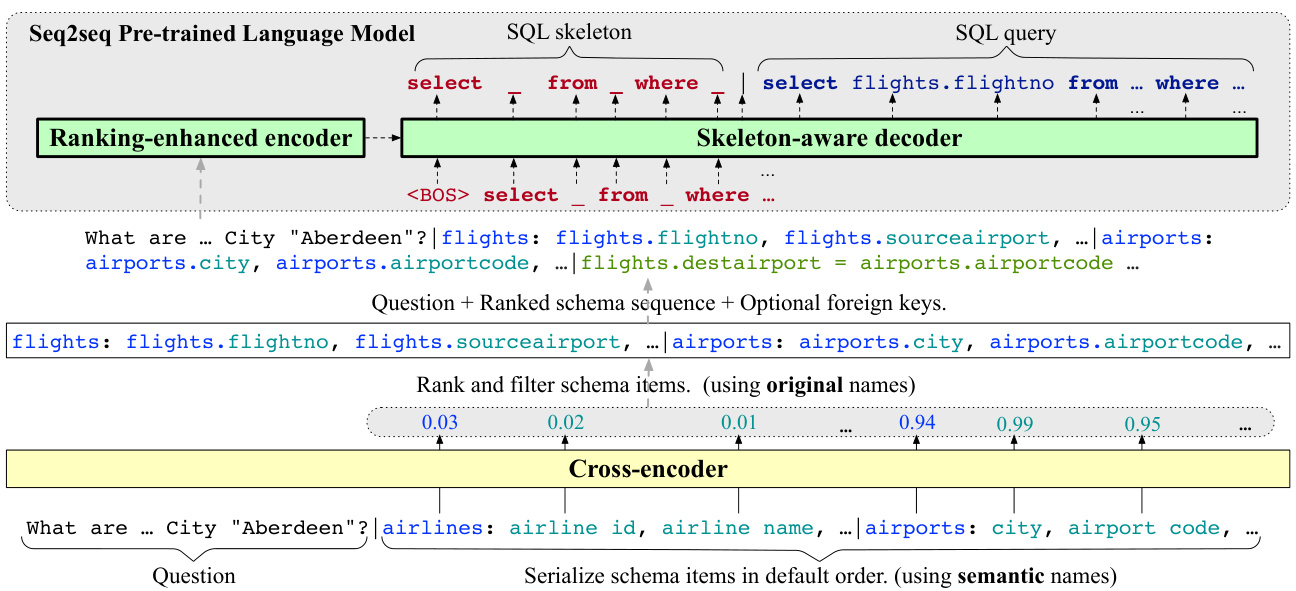 Seq2seq Pre-trained Language Model

SQL skeleton

SQL query

select _ from _ where _ | select flights.flightno from … where …

… …

Ranking-enhanced encoder

Skeleton-aware decoder

<BOS> select _ from _ where …

…

What are … City "Aberdeen"?|flights: flights.flightno, flights.sourceairport, …|airports: airports.city, airports.airportcode, …|flights.destairport = airports.airportcode …

Question + Ranked schema sequence + Optional foreign keys.

flights: flights.flightno, flights.sourceairport, …|airports: airports.city, airports.airportcode, …

Rank and filter schema items. (using **original** names)

0.03 0.02 0.01 … 0.94 0.99 0.95 …

Cross-encoder

What are … City "Aberdeen"?|airlines: airline id, airline name, …|airports: city, airport code, …

Question

Serialize schema items in default order. (using **semantic** names)